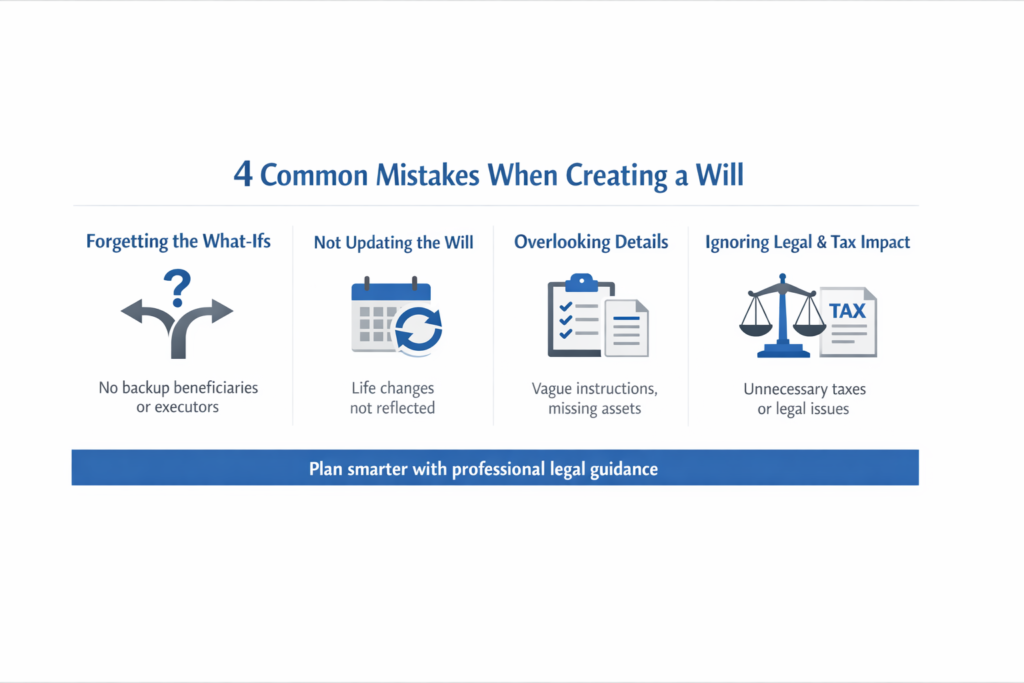 4 Common Mistakes When Creating a Will

Forgetting the What-Ifs

?

No backup beneficiaries or executors

Not Updating the Will

Life changes not reflected

Overlooking Details

Vague instructions, missing assets

Ignoring Legal & Tax Impact

TAX

Unnecessary taxes or legal issues

Plan smarter with professional legal guidance